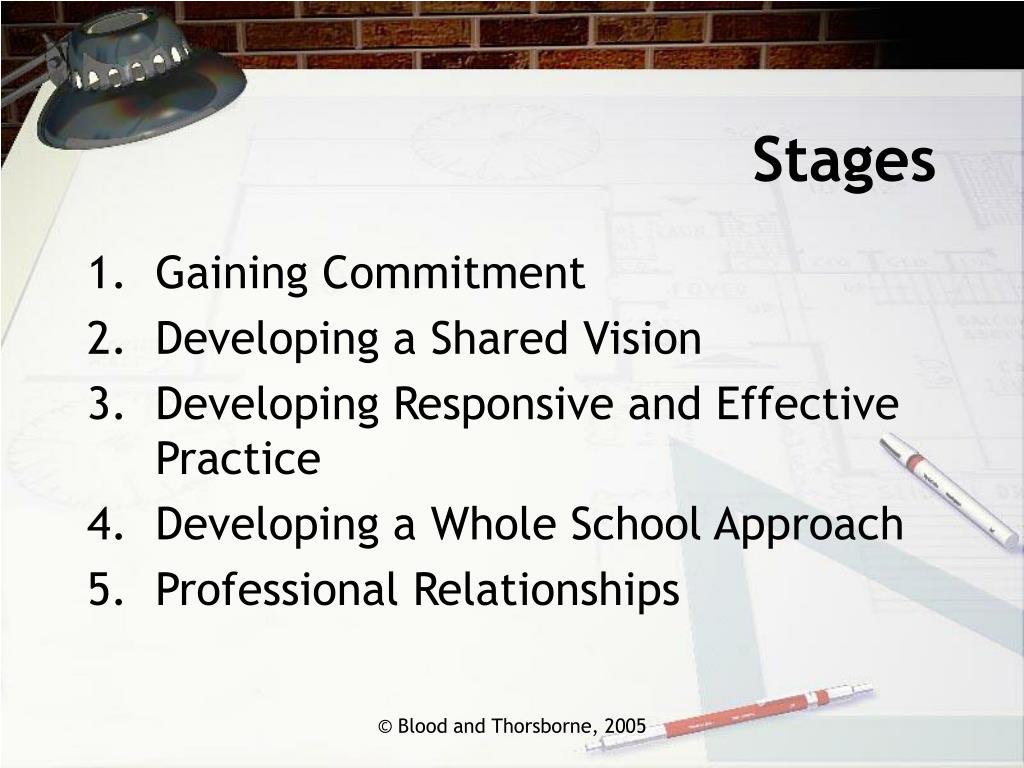 Stages

1. Gaining Commitment
2. Developing a Shared Vision
3. Developing Responsive and Effective Practice
4. Developing a Whole School Approach
5. Professional Relationships

© Blood and Thorsborne, 2005